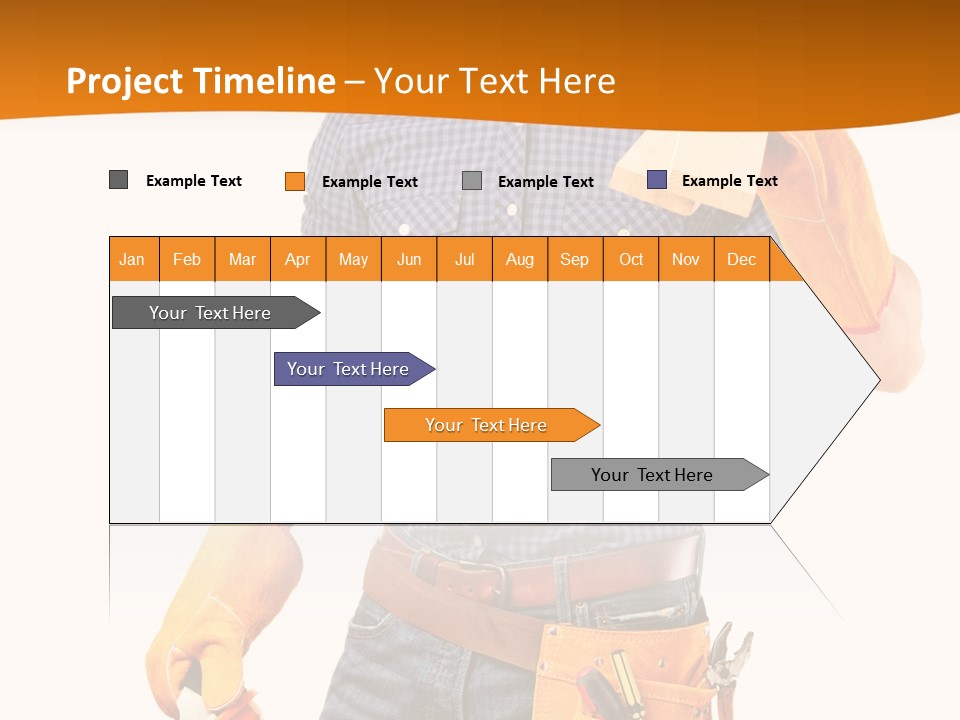 Project Timeline – Your Text Here

Example Text
Example Text
Example Text
Example Text

| Jan | Feb | Mar | Apr | May | Jun | Jul | Aug | Sep | Oct | Nov | Dec |
|---|---|---|---|---|---|---|---|---|---|---|---|

Your Text Here
Your Text Here
Your Text Here
Your Text Here